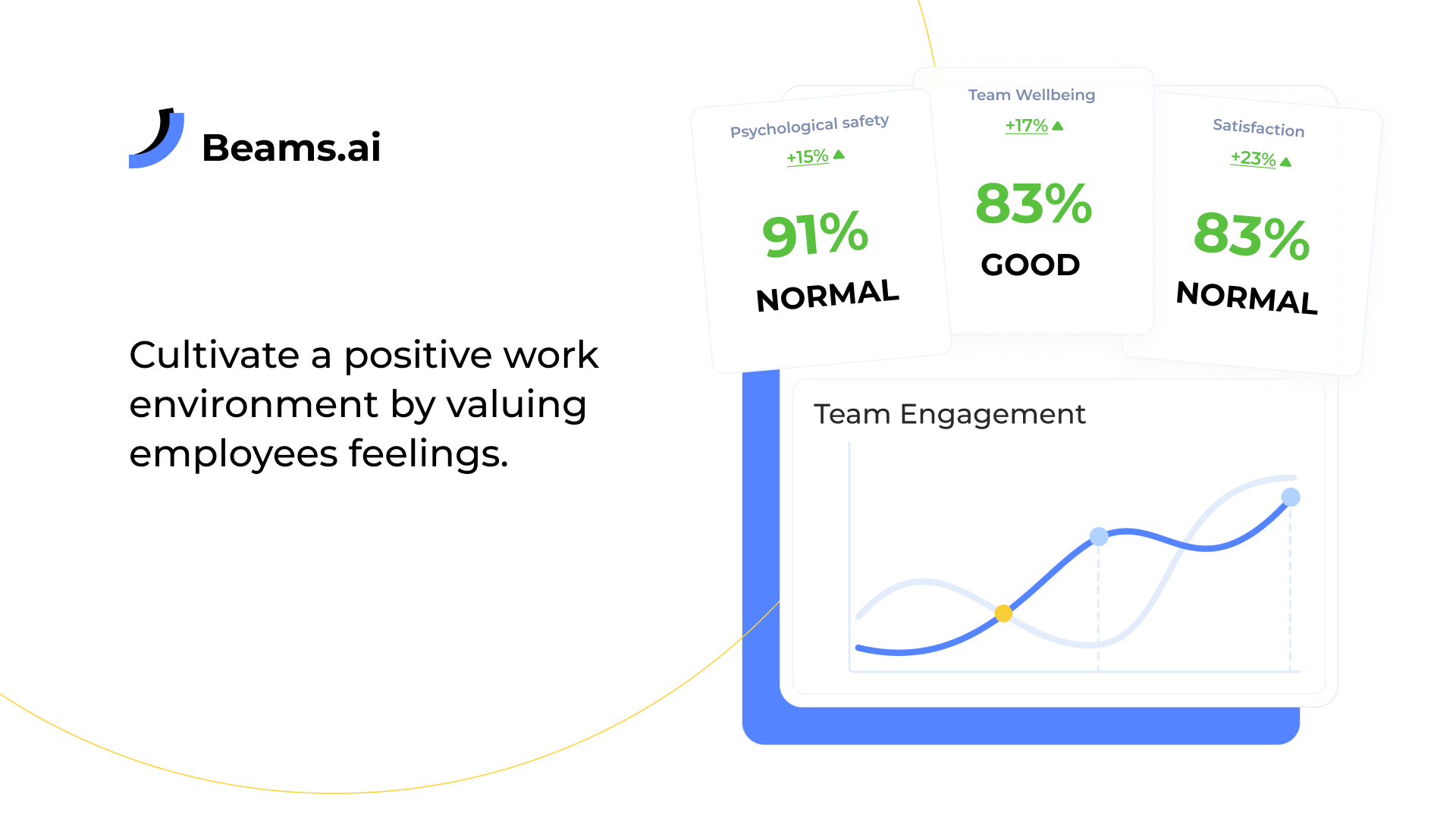 Beams.ai

Cultivate a positive work environment by valuing employees feelings.

Psychological safety
+15%
91%
NORMAL

Team Wellbeing
+17%
83%
GOOD

Satisfaction
+23%
83%
NORMAL

Team Engagement